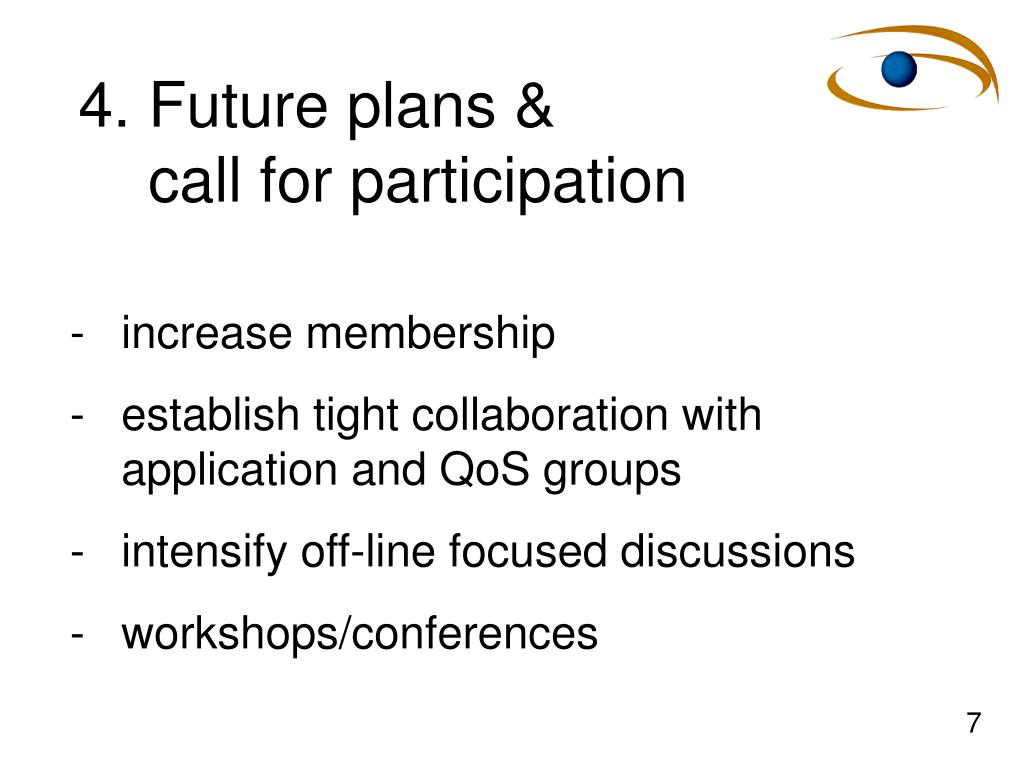 4. Future plans &
call for participation

- increase membership
- establish tight collaboration with application and QoS groups
- intensify off-line focused discussions
- workshops/conferences

7